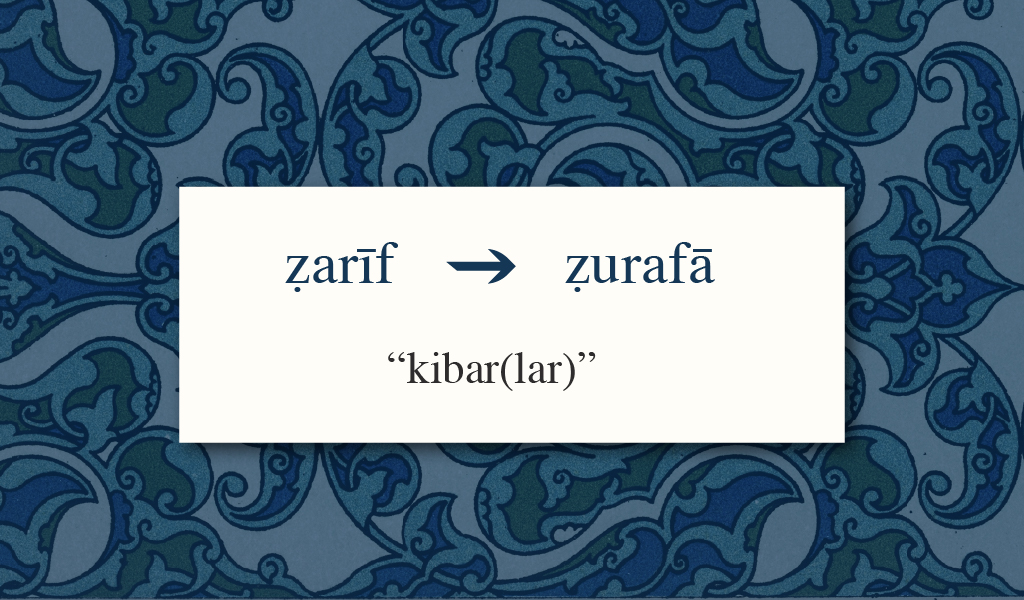 ẓarīf → ẓurafā

“kibar(lar)”